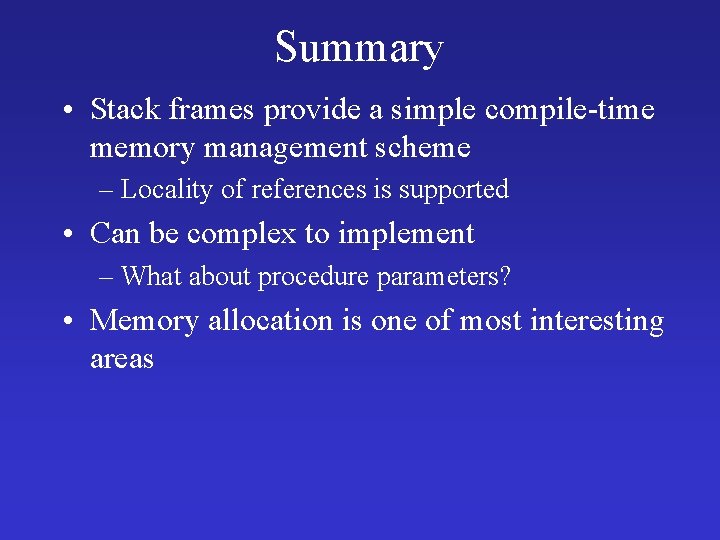 Summary

• Stack frames provide a simple compile-time memory management scheme

– Locality of references is supported

• Can be complex to implement

– What about procedure parameters?

• Memory allocation is one of most interesting areas